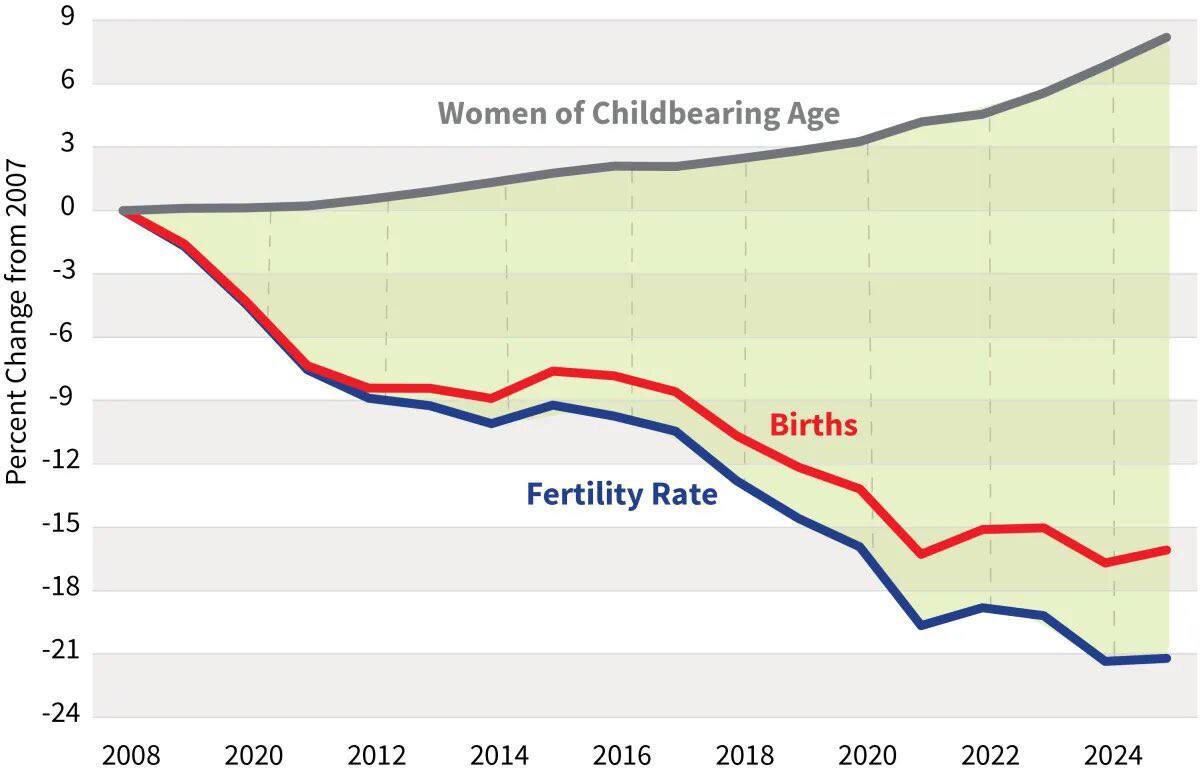 Percent Change from 2007

9
6
3
0
-3
-6
-9
-12
-15
-18
-21
-24

Women of Childbearing Age

Births

Fertility Rate

2008
2020
2012
2014
2016
2018
2020
2022
2024